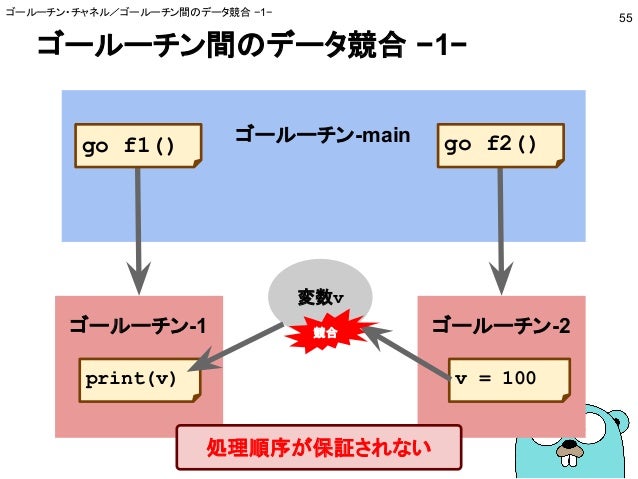 ゴールーチン・チャネル／ゴールーチン間のデータ競合 −1−

55

ゴールーチン間のデータ競合 −1−

ゴールーチン-main

go f1()

go f2()

変数v

競合

ゴールーチン-1

print(v)

ゴールーチン-2

v = 100

処理順序が保証されない